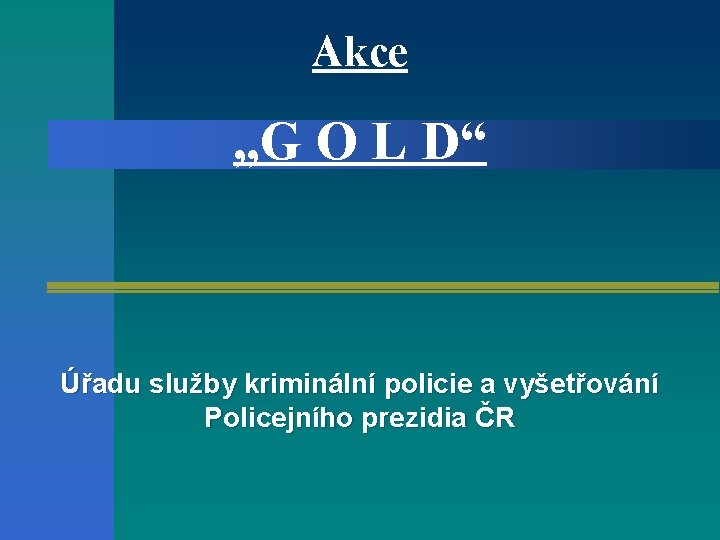 Akce

„G O L D“

Úřadu služby kriminální policie a vyšetřování Policejního prezidia ČR